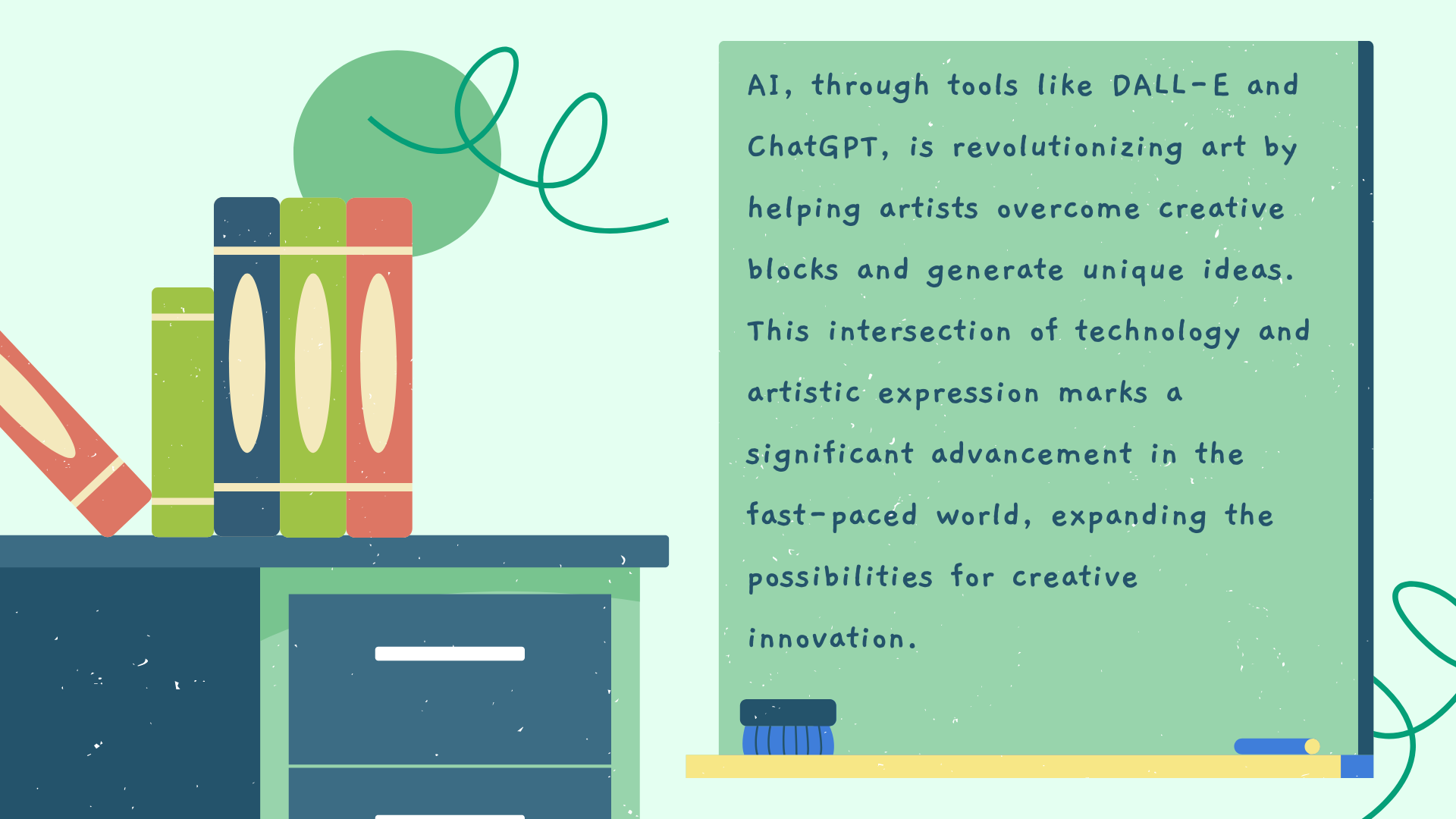 AI, through tools like DALL-E and ChatGPT, is revolutionizing art by helping artists overcome creative blocks and generate unique ideas. This intersection of technology and artistic expression marks a significant advancement in the fast-paced world, expanding the possibilities for creative innovation.